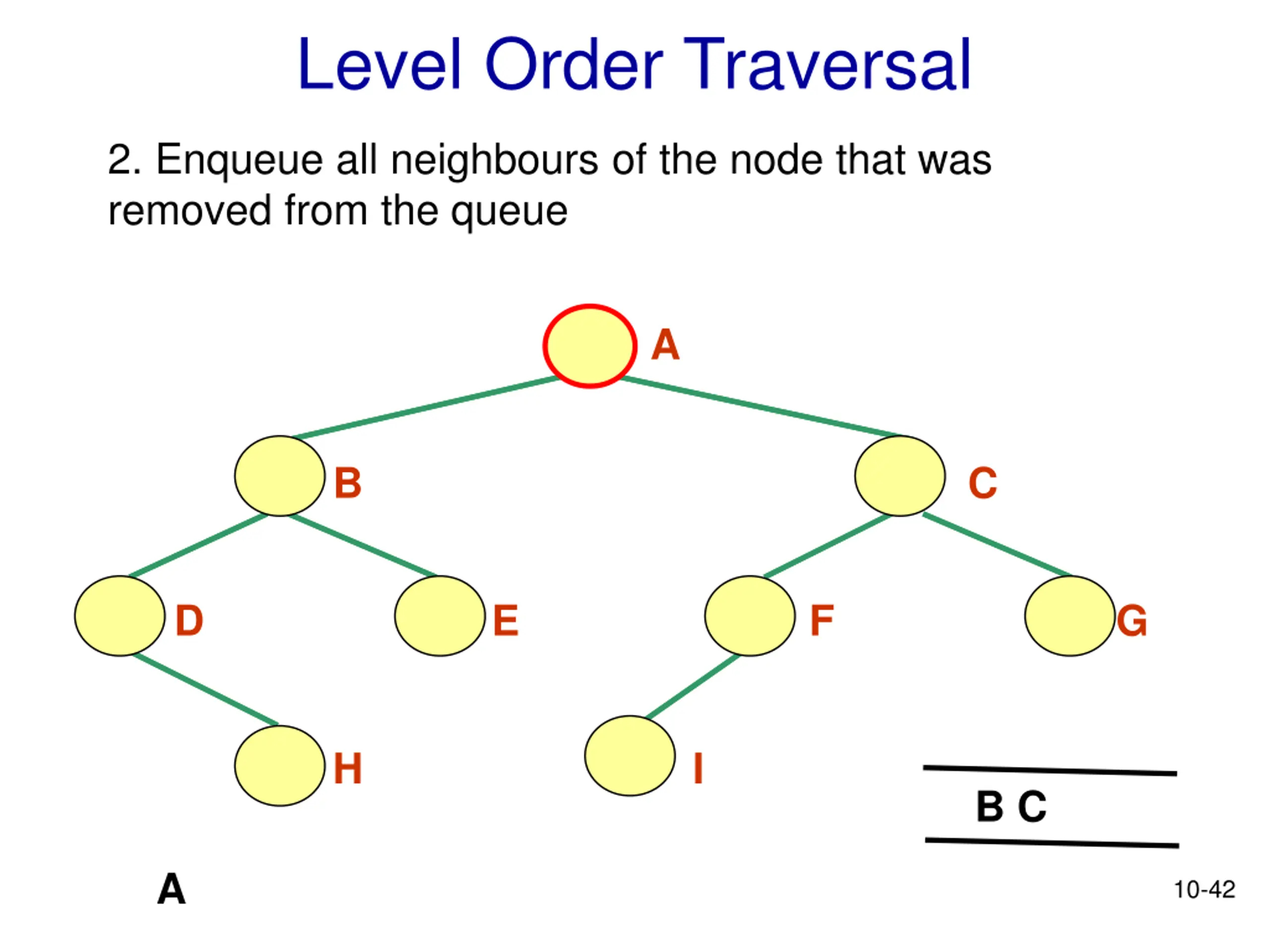 Level Order Traversal

2. Enqueue all neighbours of the node that was removed from the queue

A

B

C

D

E

F

G

H

I

B C

A

10-42